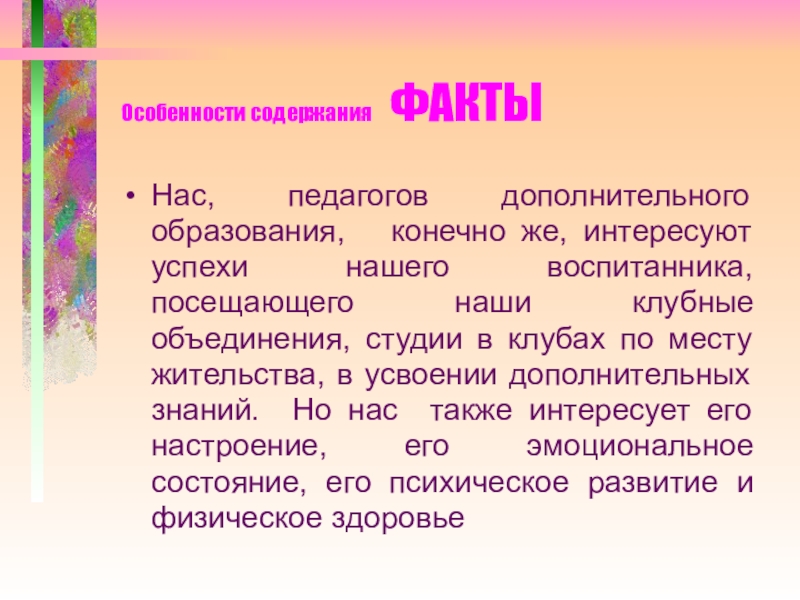 Особенности содержания ФАКТЫ

• Нас, педагогов дополнительного образования, конечно же, интересуют успехи нашего воспитанника, посещающего наши клубные объединения, студии в клубах по месту жительства, в усвоении дополнительных знаний. Но нас также интересует его настроение, его эмоциональное состояние, его психическое развитие и физическое здоровье